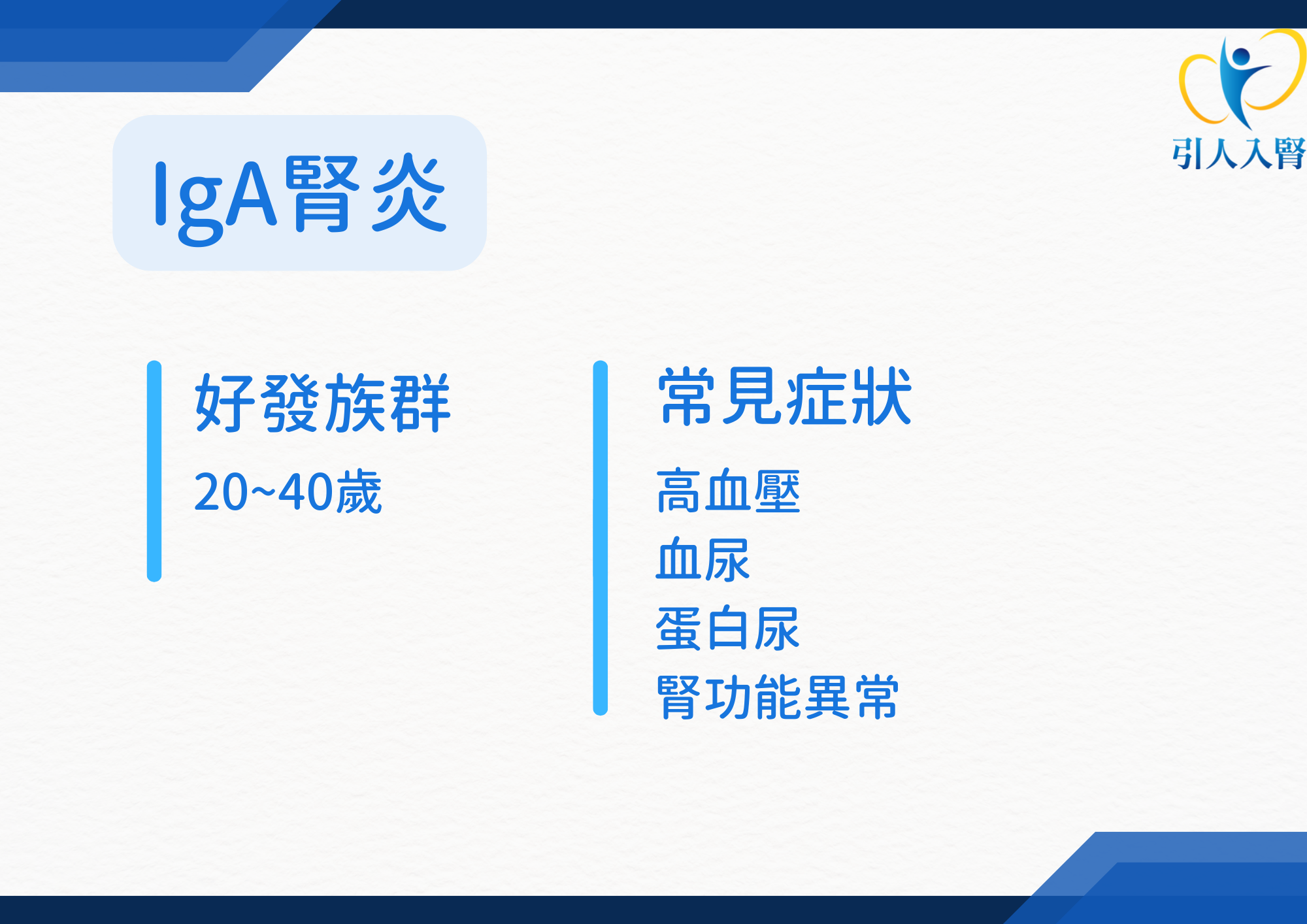 引人入腎

IgA腎炎

好發族群

20~40歲

常見症狀

高血壓
血尿
蛋白尿
腎功能異常